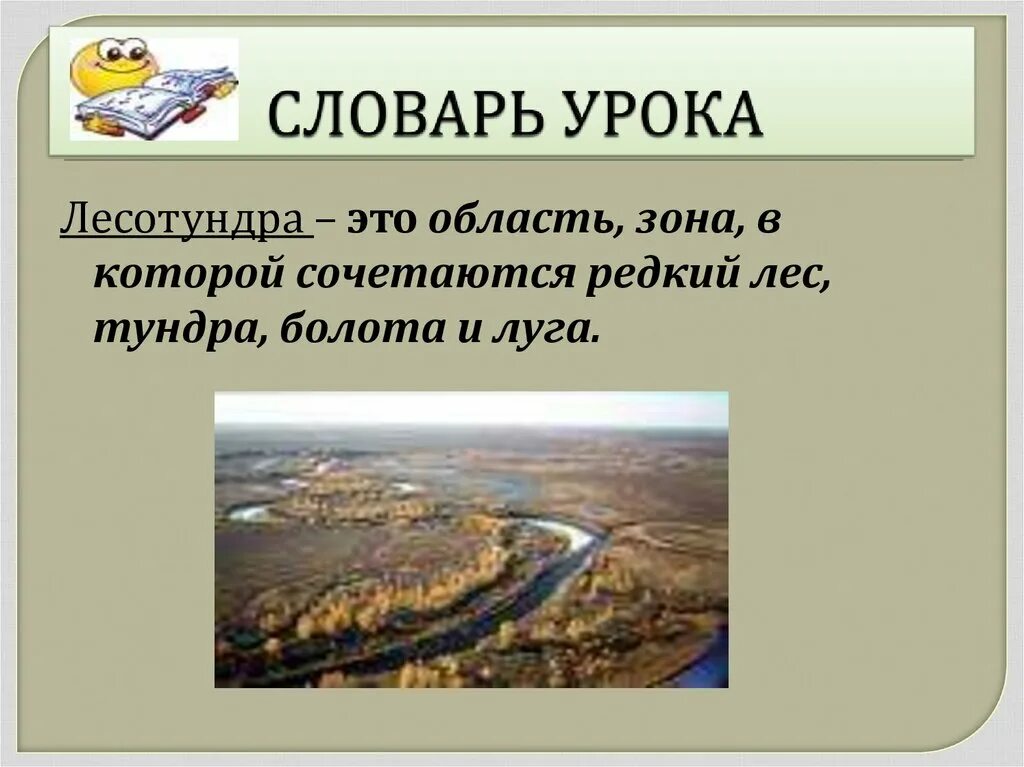 СЛОВАРЬ УРОКА

Лесотундра – это область, зона, в которой сочетаются редкий лес, тундра, болота и луга.